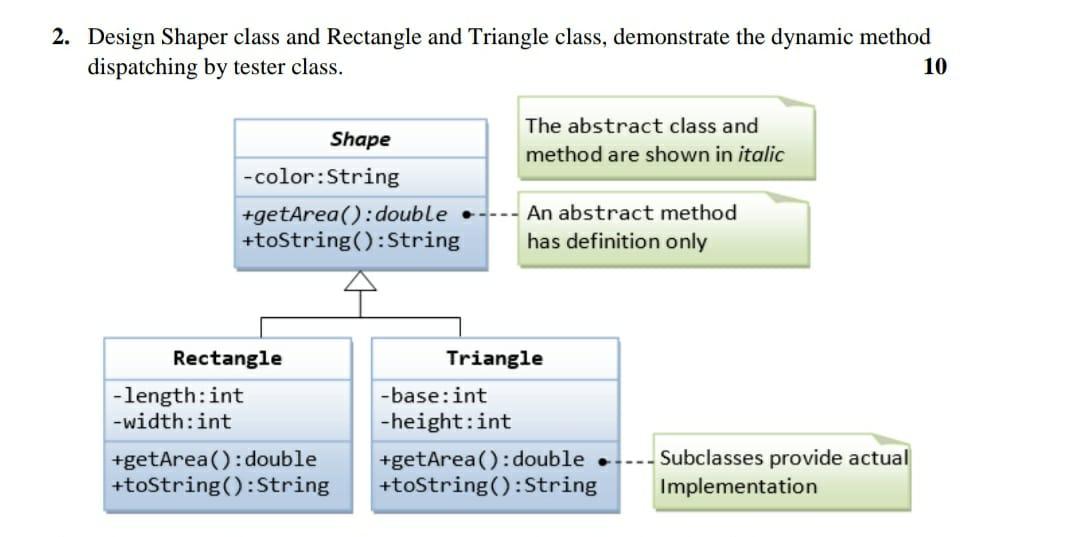 2. Design Shaper class and Rectangle and Triangle class, demonstrate the dynamic method dispatching by tester class. 10

Shape
-color:String
+getArea():double
+toString():String

The abstract class and method are shown in italic

An abstract method has definition only

Rectangle
-length:int
-width:int
+getArea():double
+toString():String

Triangle
-base:int
-height:int
+getArea():double
+toString():String

Subclasses provide actual Implementation